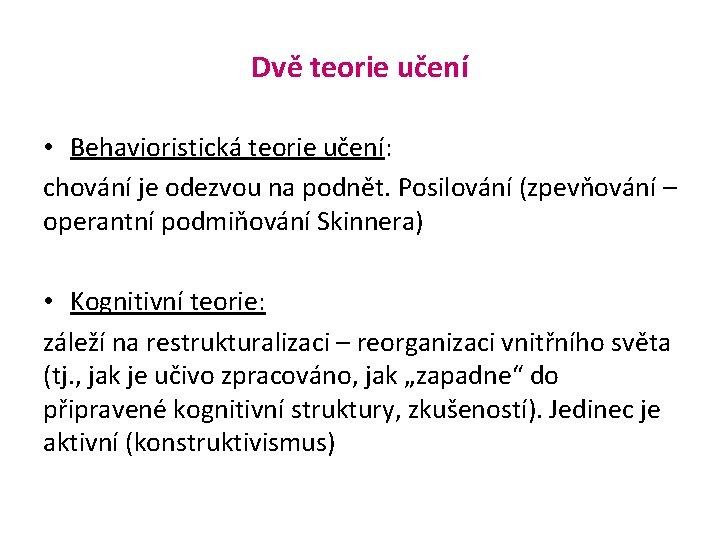 Dvě teorie učení

• Behavioristická teorie učení:
chování je odezvou na podnět. Posilování (zpevňování – operantní podmiňování Skinnera)

• Kognitivní teorie:
záleží na restrukturalizaci – reorganizaci vnitřního světa (tj., jak je učivo zpracováno, jak „zapadne“ do připravené kognitivní struktury, zkušeností). Jedinec je aktivní (konstruktivismus)